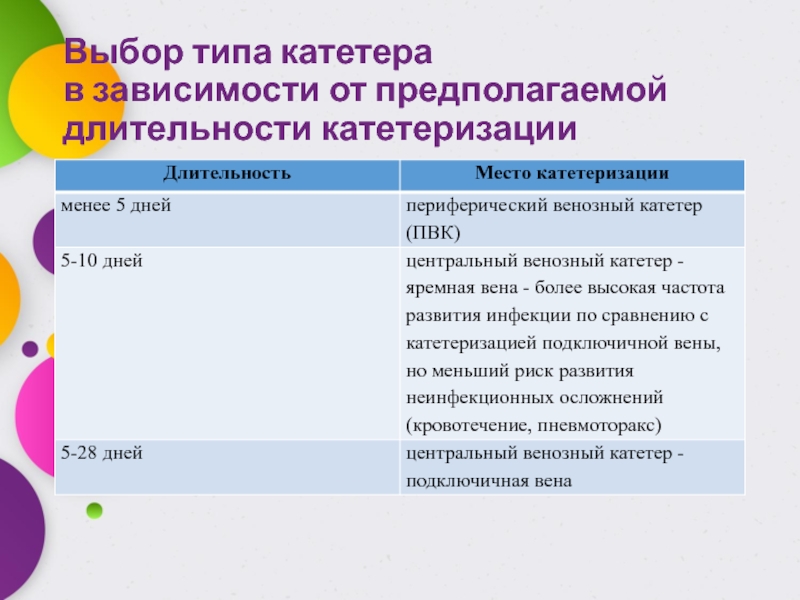 Выбор типа катетера в зависимости от предполагаемой длительности катетеризации

| Длительность | Место катетеризации |
|---|---|
| менее 5 дней | периферический венозный катетер (ПВК) |
| 5-10 дней | центральный венозный катетер - яремная вена - более высокая частота развития инфекции по сравнению с катетеризацией подключичной вены, но меньший риск развития неинфекционных осложнений (кровотечение, пневмоторакс) |
| 5-28 дней | центральный венозный катетер - подключичная вена |